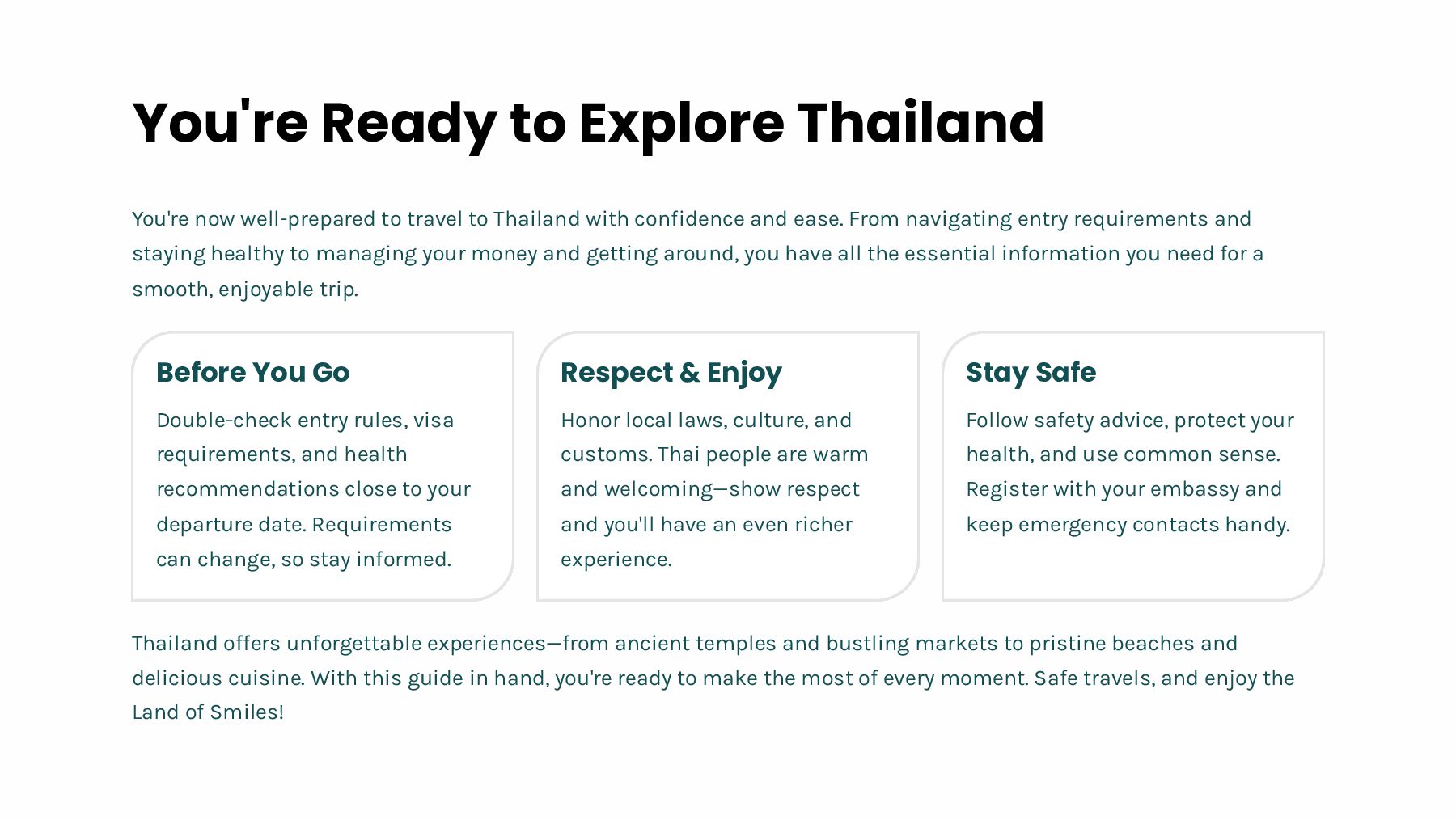 You're Ready to Explore Thailand

You're now well-prepared to travel to Thailand with confidence and ease. From navigating entry requirements and staying healthy to managing your money and getting around, you have all the essential information you need for a smooth, enjoyable trip.

Before You Go

Double-check entry rules, visa requirements, and health recommendations close to your departure date. Requirements can change, so stay informed.

Respect & Enjoy

Honor local laws, culture, and customs. Thai people are warm and welcoming—show respect and you'll have an even richer experience.

Stay Safe

Follow safety advice, protect your health, and use common sense. Register with your embassy and keep emergency contacts handy.

Thailand offers unforgettable experiences—from ancient temples and bustling markets to pristine beaches and delicious cuisine. With this guide in hand, you're ready to make the most of every moment. Safe travels, and enjoy the Land of Smiles!